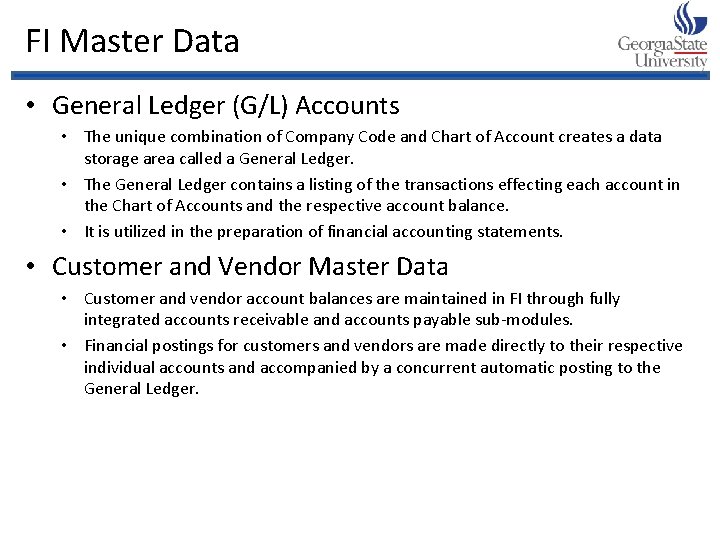 FI Master Data

GeorgiaState University

• General Ledger (G/L) Accounts

• The unique combination of Company Code and Chart of Account creates a data storage area called a General Ledger.

• The General Ledger contains a listing of the transactions effecting each account in the Chart of Accounts and the respective account balance.

• It is utilized in the preparation of financial accounting statements.

• Customer and Vendor Master Data

• Customer and vendor account balances are maintained in FI through fully integrated accounts receivable and accounts payable sub-modules.

• Financial postings for customers and vendors are made directly to their respective individual accounts and accompanied by a concurrent automatic posting to the General Ledger.